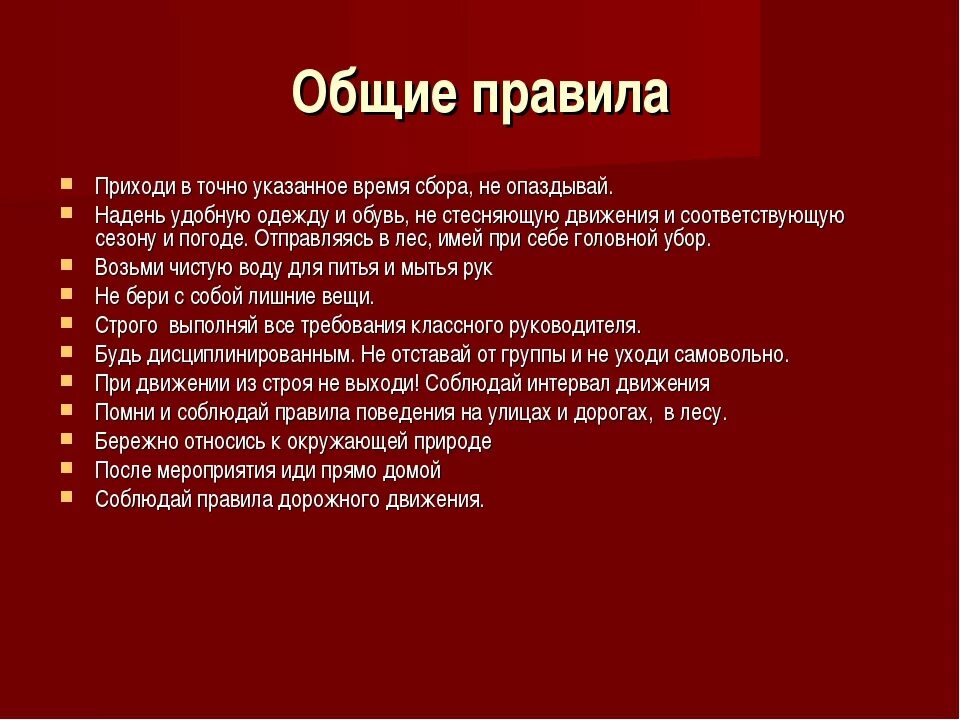 Общие правила

- Приходи в точно указанное время сбора, не опаздывай.
- Надень удобную одежду и обувь, не стесняющую движения и соответствующую сезону и погоде. Отправляясь в лес, имей при себе головной убор.
- Возьми чистую воду для питья и мытья рук
- Не бери с собой лишние вещи.
- Строго  выполняй все требования классного руководителя.
- Будь дисциплинированным. Не отставай от группы и не уходи самовольно.
- При движении из строя не выходи! Соблюдай интервал движения
- Помни и соблюдай правила поведения на улицах и дорогах,  в лесу.
- Бережно относись к окружающей природе
- После мероприятия иди прямо домой
- Соблюдай правила дорожного движения.